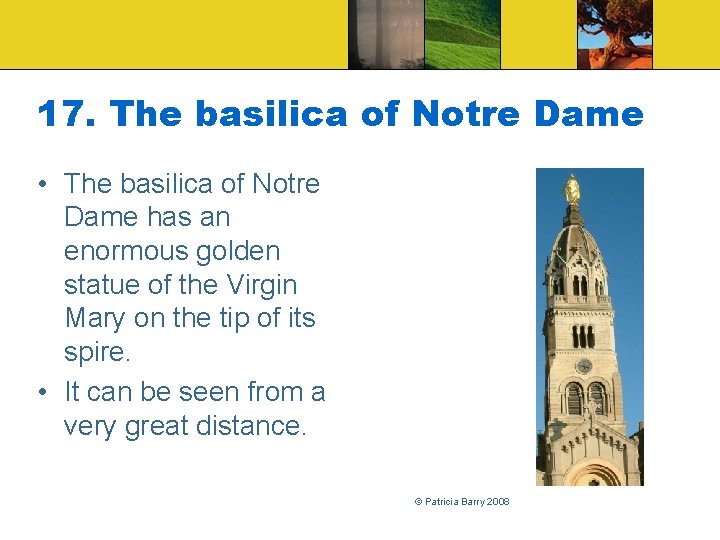 17. The basilica of Notre Dame

• The basilica of Notre Dame has an enormous golden statue of the Virgin Mary on the tip of its spire.

• It can be seen from a very great distance.

© Patricia Barry 2008